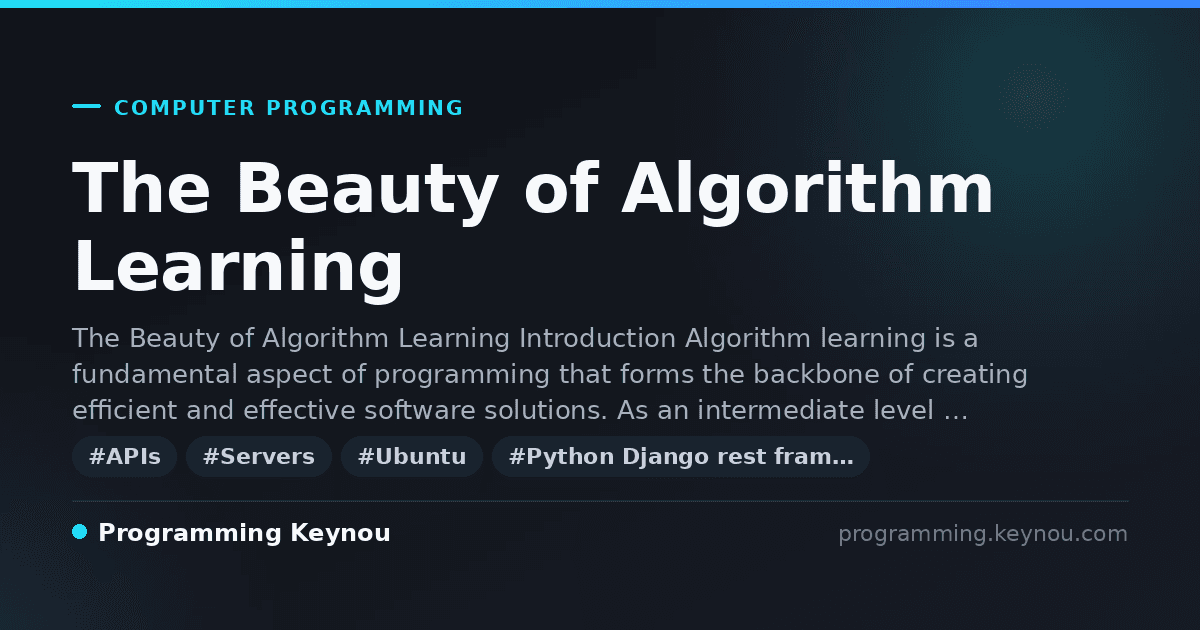 COMPUTER PROGRAMMING

The Beauty of Algorithm Learning

The Beauty of Algorithm Learning Introduction Algorithm learning is a fundamental aspect of programming that forms the backbone of creating efficient and effective software solutions. As an intermediate level …

#APIs #Servers #Ubuntu #Python Django rest fram…

Programming Keynou

programming.keynou.com